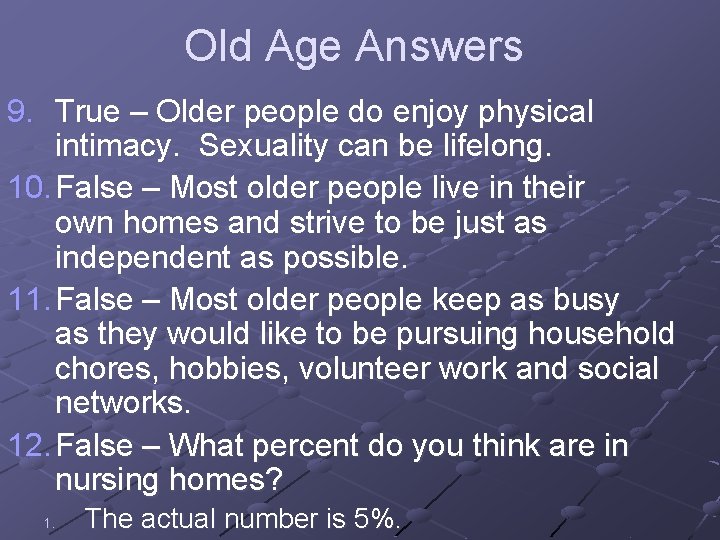 Old Age Answers

9. True – Older people do enjoy physical intimacy. Sexuality can be lifelong.

10. False – Most older people live in their own homes and strive to be just as independent as possible.

11. False – Most older people keep as busy as they would like to be pursuing household chores, hobbies, volunteer work and social networks.

12. False – What percent do you think are in nursing homes?

1. The actual number is 5%.